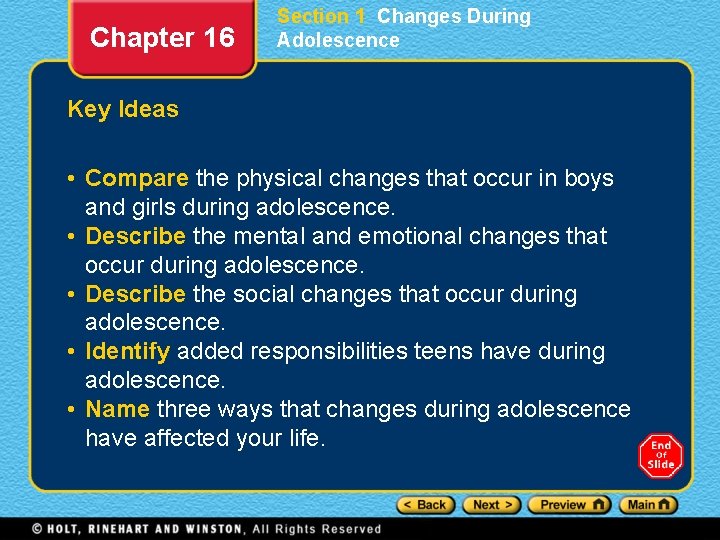 Chapter 16

Section 1 Changes During Adolescence

Key Ideas

• Compare the physical changes that occur in boys and girls during adolescence.
• Describe the mental and emotional changes that occur during adolescence.
• Describe the social changes that occur during adolescence.
• Identify added responsibilities teens have during adolescence.
• Name three ways that changes during adolescence have affected your life.

End Of Slide

< Back Next > Preview Main

© HOLT, RINEHART AND WINSTON, All Rights Reserved